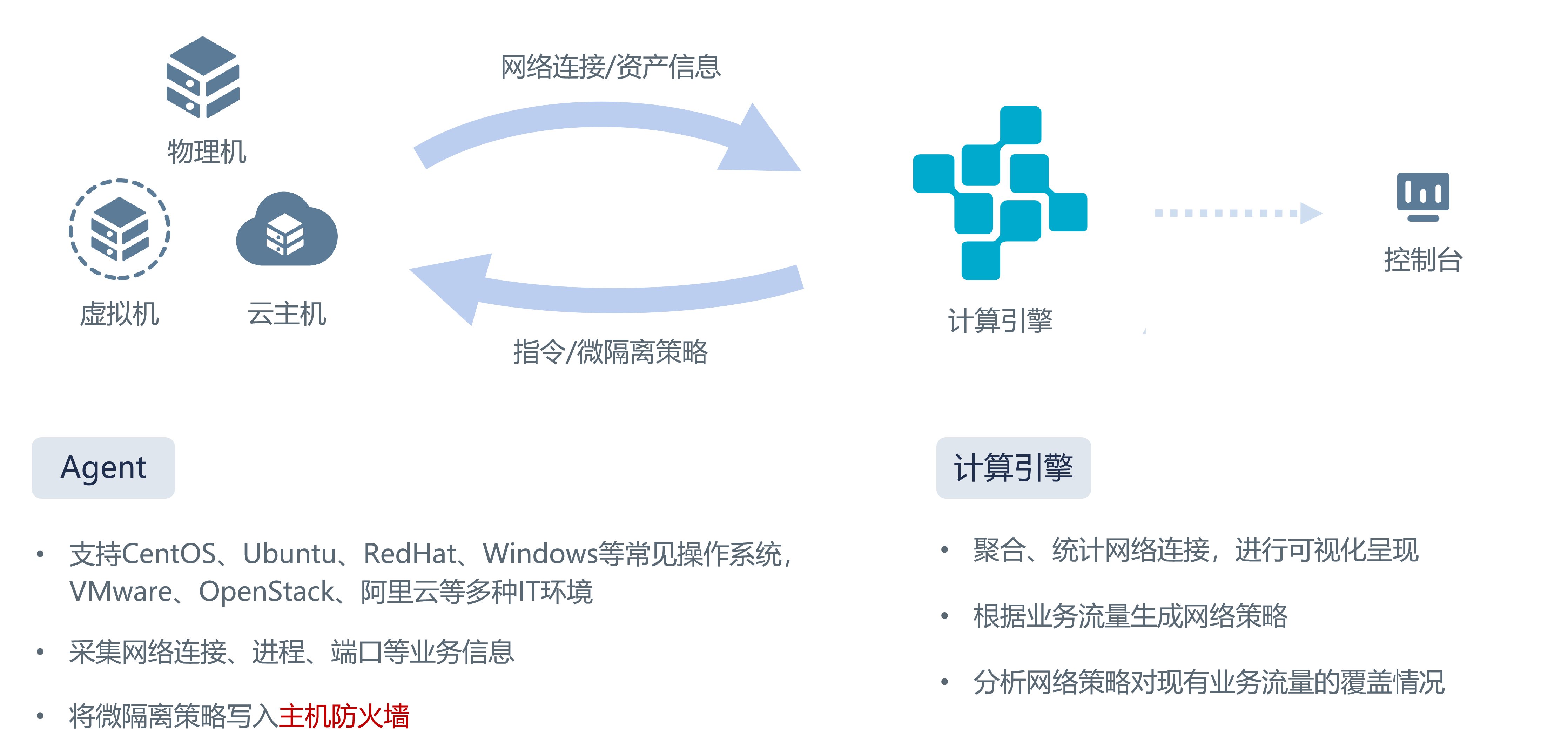 物理机

虚拟机

云主机

网络连接/资产信息

指令/微隔离策略

计算引擎

控制台

Agent

• 支持CentOS、Ubuntu、RedHat、Windows等常见操作系统，VMware、OpenStack、阿里云等多种IT环境

• 采集网络连接、进程、端口等业务信息

• 将微隔离策略写入主机防火墙

计算引擎

• 聚合、统计网络连接，进行可视化呈现

• 根据业务流量生成网络策略

• 分析网络策略对现有业务流量的覆盖情况